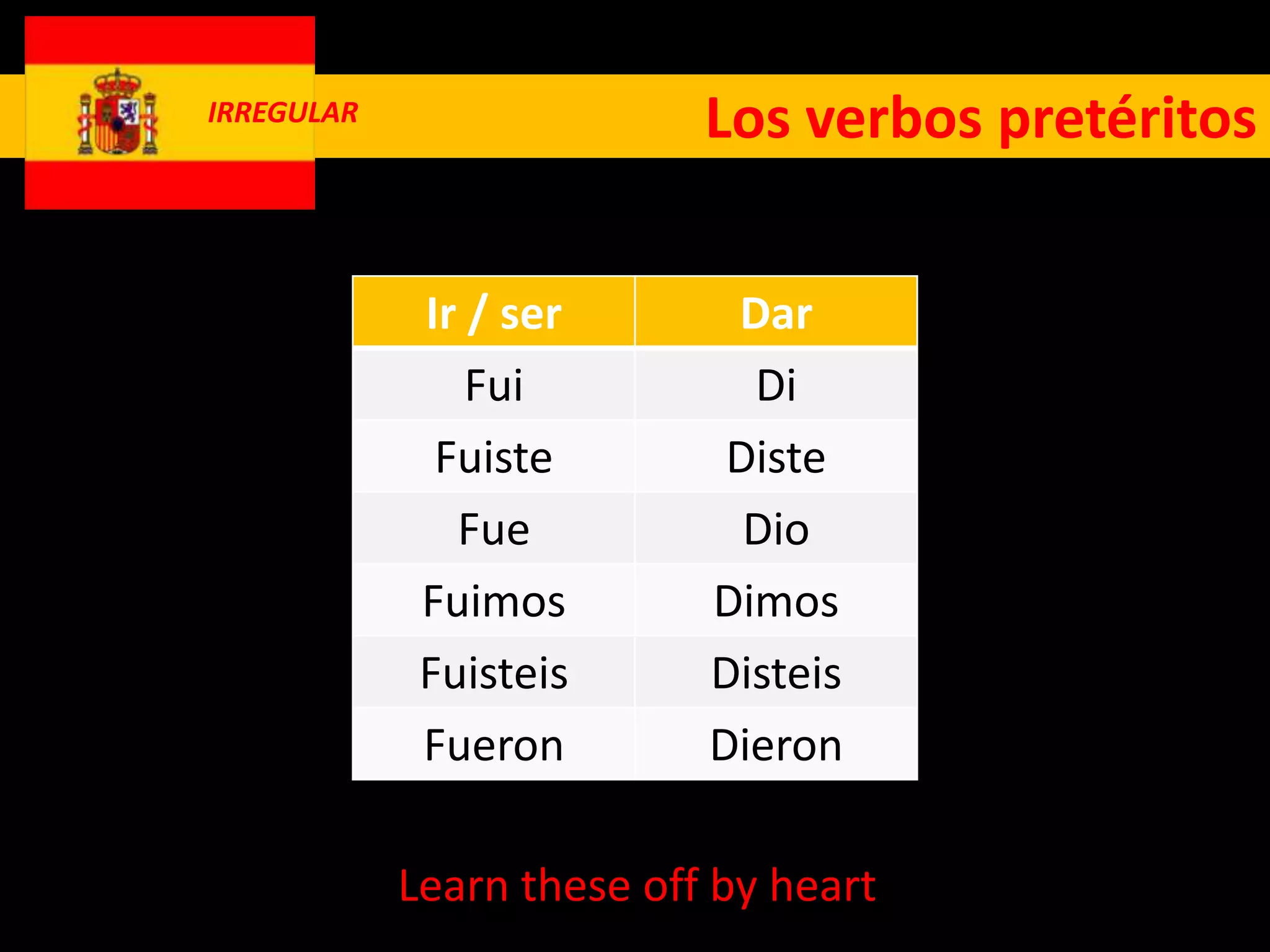 IRREGULAR

Los verbos pretéritos

| Ir / ser | Dar |
|---|---|
| Fui | Di |
| Fuiste | Diste |
| Fue | Dio |
| Fuimos | Dimos |
| Fuisteis | Disteis |
| Fueron | Dieron |

Learn these off by heart